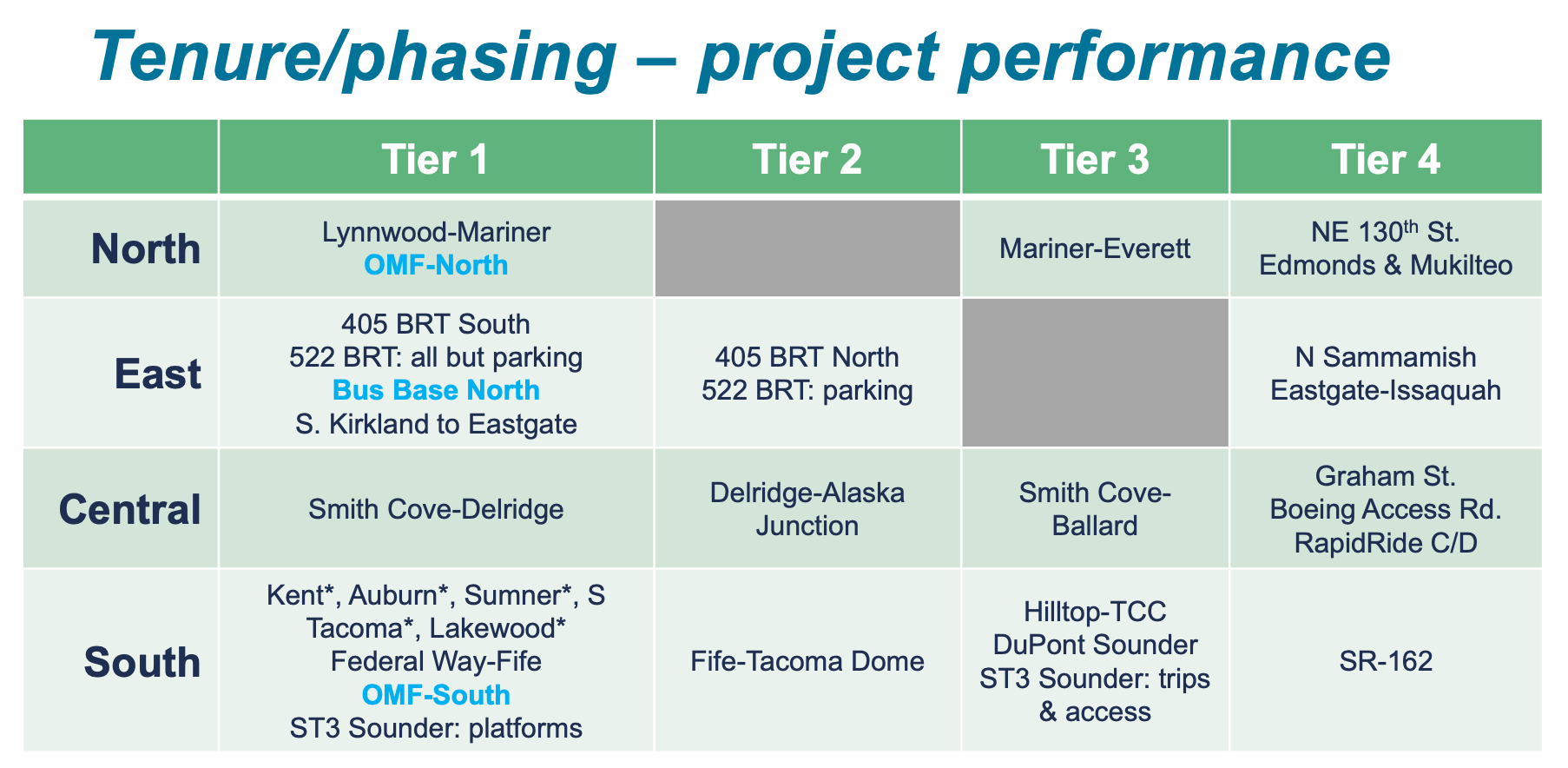 Tenure/phasing – project performance

| | Tier 1 | Tier 2 | Tier 3 | Tier 4 |
|---|---|---|---|---|
| North | Lynnwood-Mariner OMF-North | | Mariner-Everett | NE 130$^{th}$ St. Edmonds & Mukilteo |
| East | 405 BRT South 522 BRT: all but parking Bus Base North S. Kirkland to Eastgate | 405 BRT North 522 BRT: parking | | N Sammamish Eastgate-Issaquah |
| Central | Smith Cove-Delridge | Delridge-Alaska Junction | Smith Cove-Ballard | Graham St. Boeing Access Rd. RapidRide C/D |
| South | Kent*, Auburn*, Sumner*, S Tacoma*, Lakewood* Federal Way-Fife OMF-South ST3 Sounder: platforms | Fife-Tacoma Dome | Hilltop-TCC DuPont Sounder ST3 Sounder: trips & access | SR-162 |